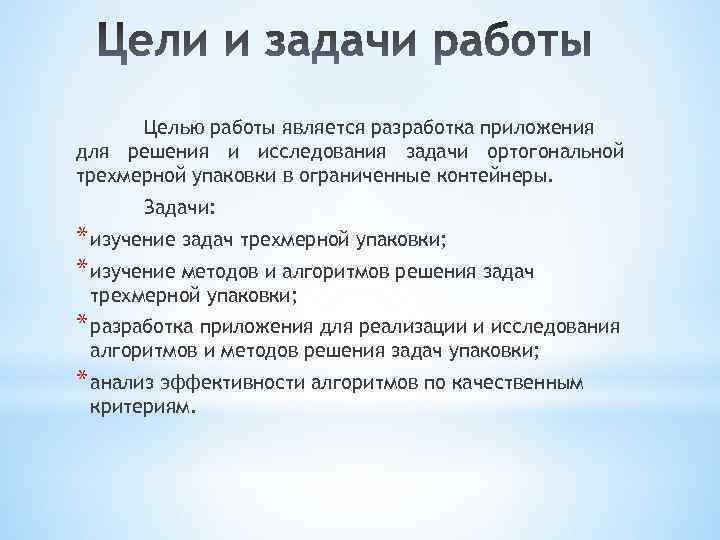 Цели и задачи работы

Целью работы является разработка приложения для решения и исследования задачи ортогональной трехмерной упаковки в ограниченные контейнеры.

Задачи:

* изучение задач трехмерной упаковки;
* изучение методов и алгоритмов решения задач трехмерной упаковки;
* разработка приложения для реализации и исследования алгоритмов и методов решения задач упаковки;
* анализ эффективности алгоритмов по качественным критериям.